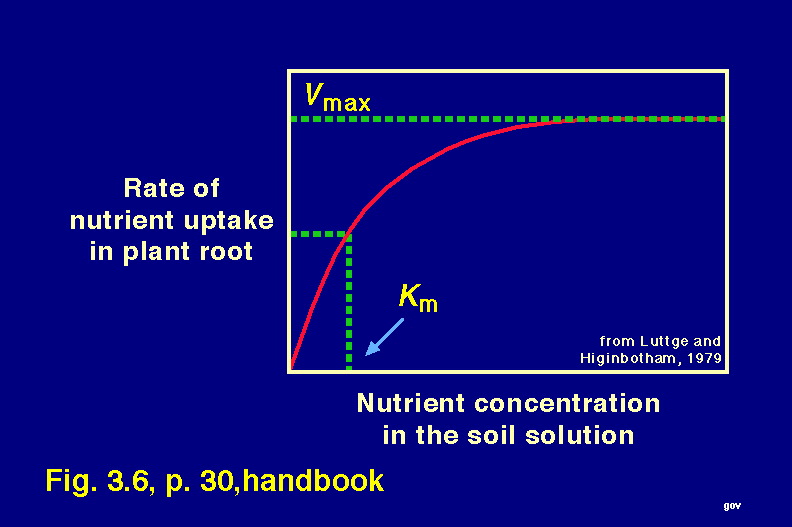 $V_{max}$

Rate of nutrient uptake in plant root

$K_m$

from Luttge and Higinbotham, 1979

Nutrient concentration in the soil solution

Fig. 3.6, p. 30,handbook

gov